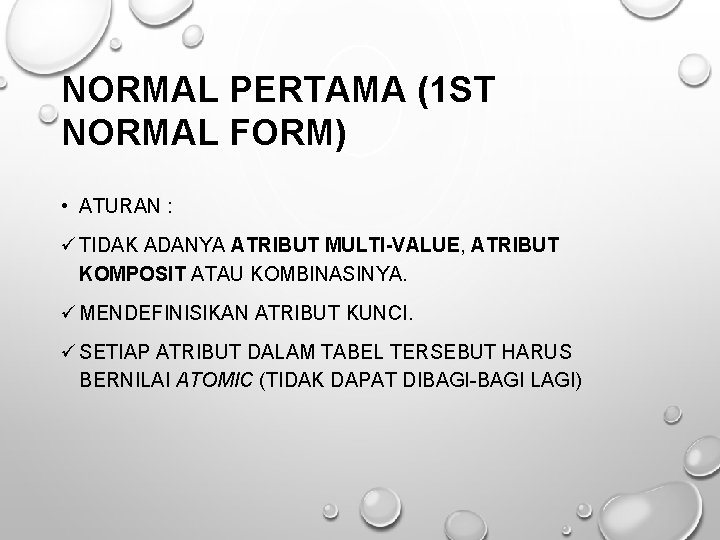 NORMAL PERTAMA (1ST NORMAL FORM)

• ATURAN :

✓ TIDAK ADANYA ATRIBUT MULTI-VALUE, ATRIBUT KOMPOSIT ATAU KOMBINASINYA.

✓ MENDEFINISIKAN ATRIBUT KUNCI.

✓ SETIAP ATRIBUT DALAM TABEL TERSEBUT HARUS BERNILAI ATOMIC (TIDAK DAPAT DIBAGI-BAGI LAGI)